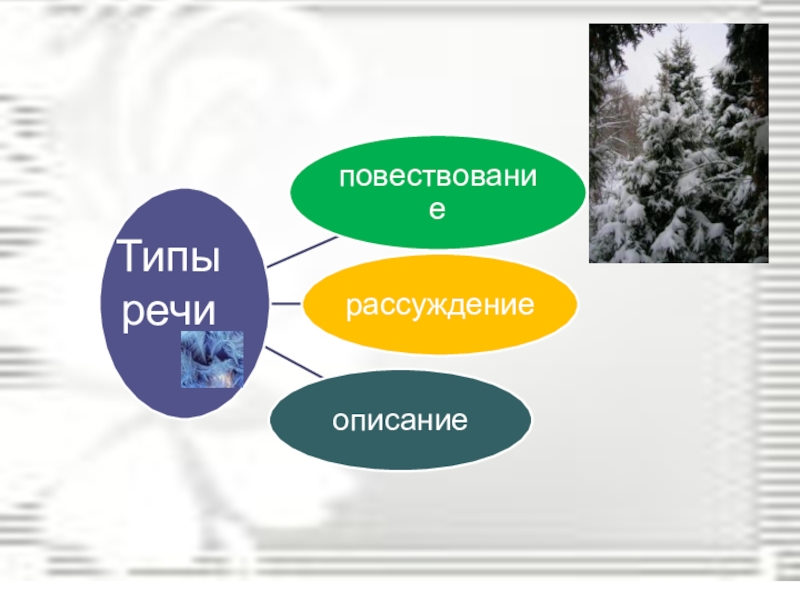 Типы речи

повествование

рассуждение

описание